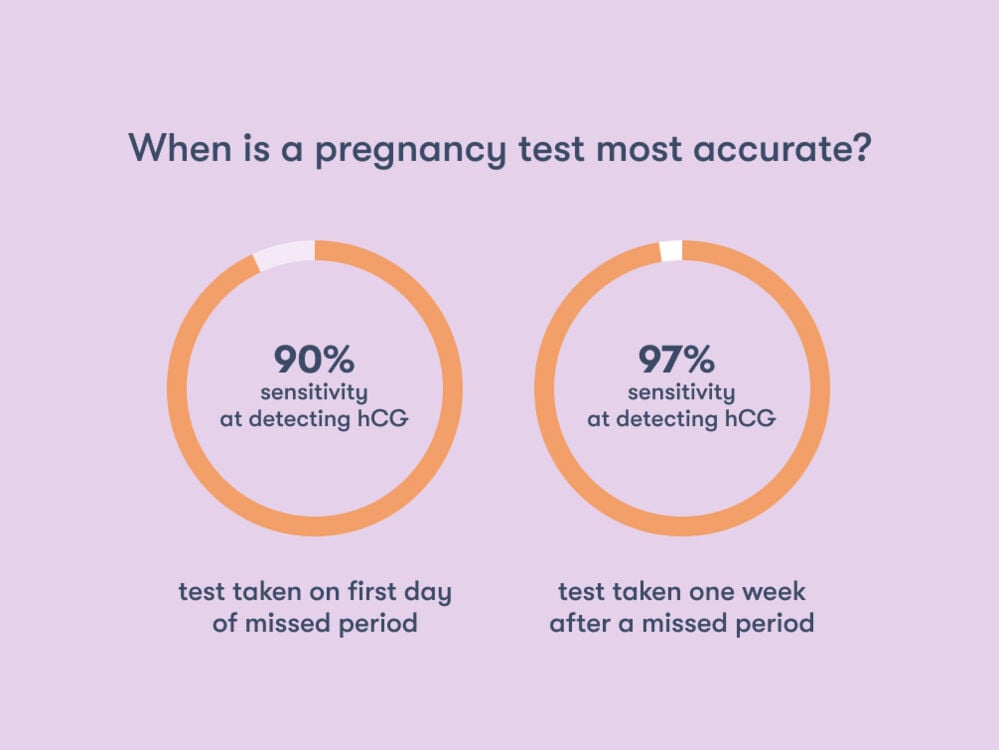 When is a pregnancy test most accurate?

90%
sensitivity
at detecting hCG

test taken on first day of missed period

97%
sensitivity
at detecting hCG

test taken one week after a missed period